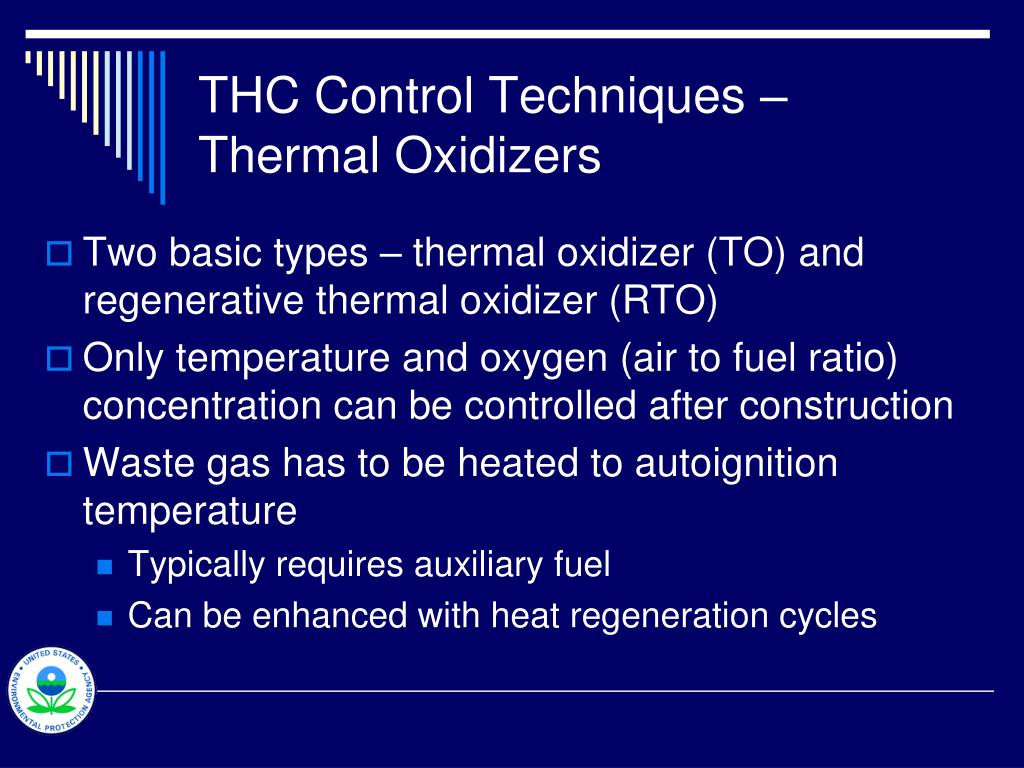 THC Control Techniques – Thermal Oxidizers

Two basic types – thermal oxidizer (TO) and regenerative thermal oxidizer (RTO)

Only temperature and oxygen (air to fuel ratio) concentration can be controlled after construction

Waste gas has to be heated to autoignition temperature

Typically requires auxiliary fuel

Can be enhanced with heat regeneration cycles

UNITED STATES ENVIRONMENTAL PROTECTION AGENCY